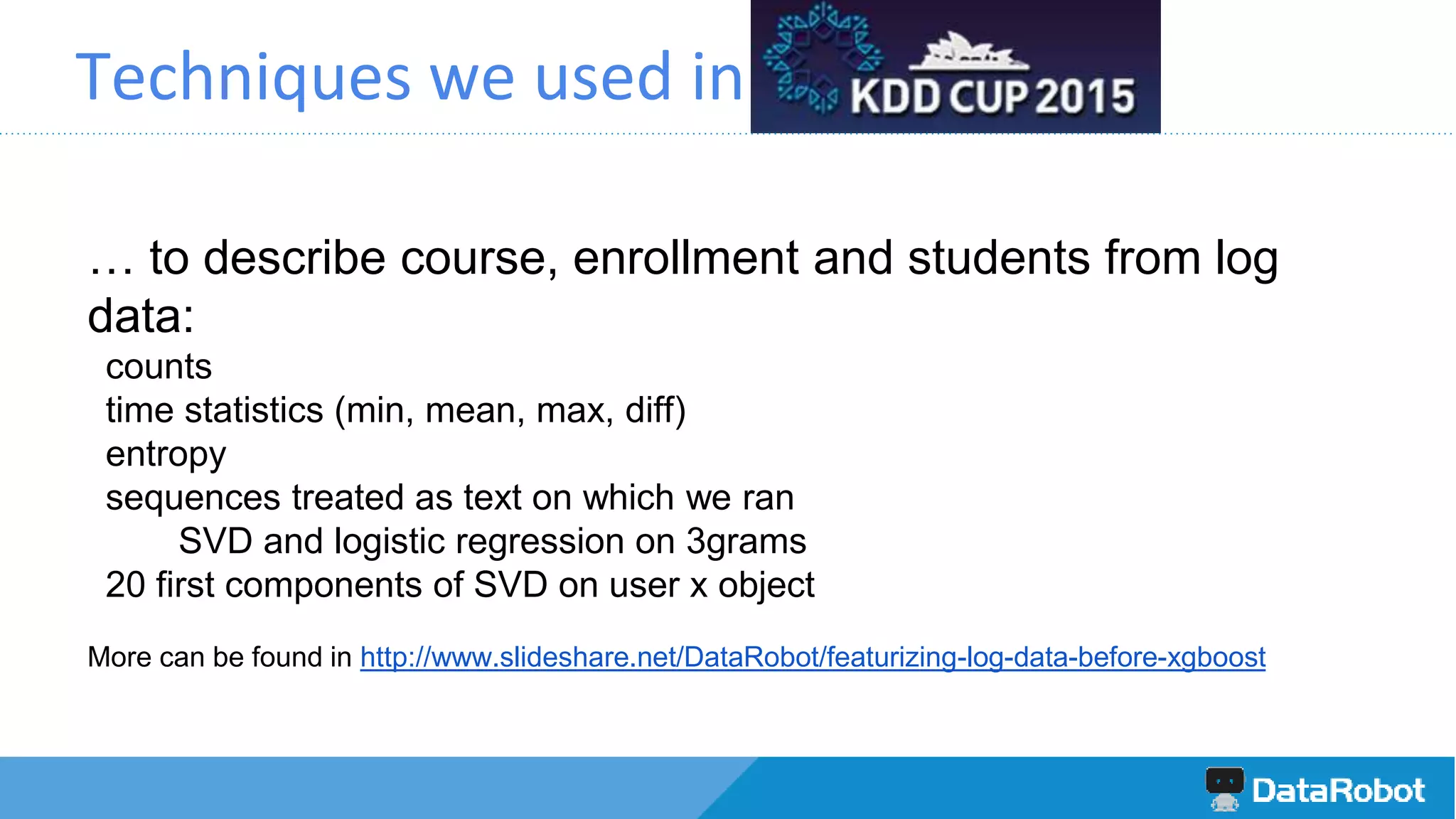 Techniques we used in KDD CUP 2015

… to describe course, enrollment and students from log data:

counts
time statistics (min, mean, max, diff)
entropy
sequences treated as text on which we ran
SVD and logistic regression on 3grams
20 first components of SVD on user x object

More can be found in http://www.slideshare.net/DataRobot/featurizing-log-data-before-xgboost

DataRobot